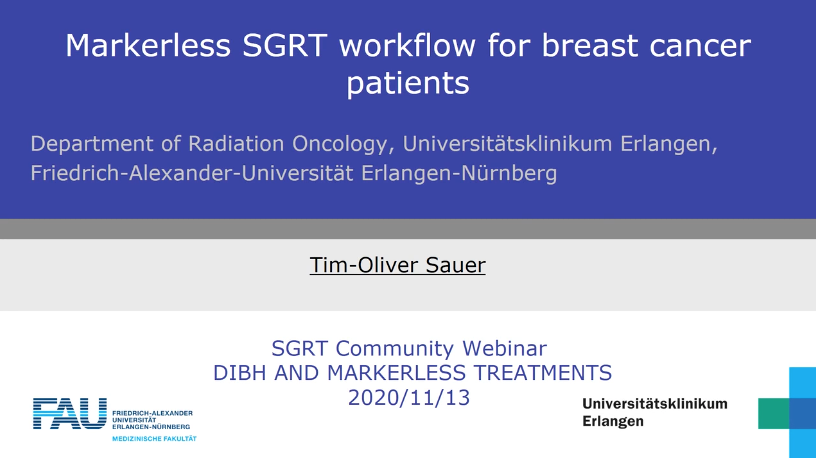 Markerless SGRT workflow for breast cancer patients

Department of Radiation Oncology, Universitätsklinikum Erlangen, Friedrich-Alexander-Universität Erlangen-Nürnberg

Tim-Oliver Sauer

SGRT Community Webinar
DIBH AND MARKERLESS TREATMENTS
2020/11/13

FAU FRIEDRICH-ALEXANDER UNIVERSITÄT ERLANGEN-NÜRNBERG
MEDIZINISCHE FAKULTÄT

Universitätsklinikum Erlangen